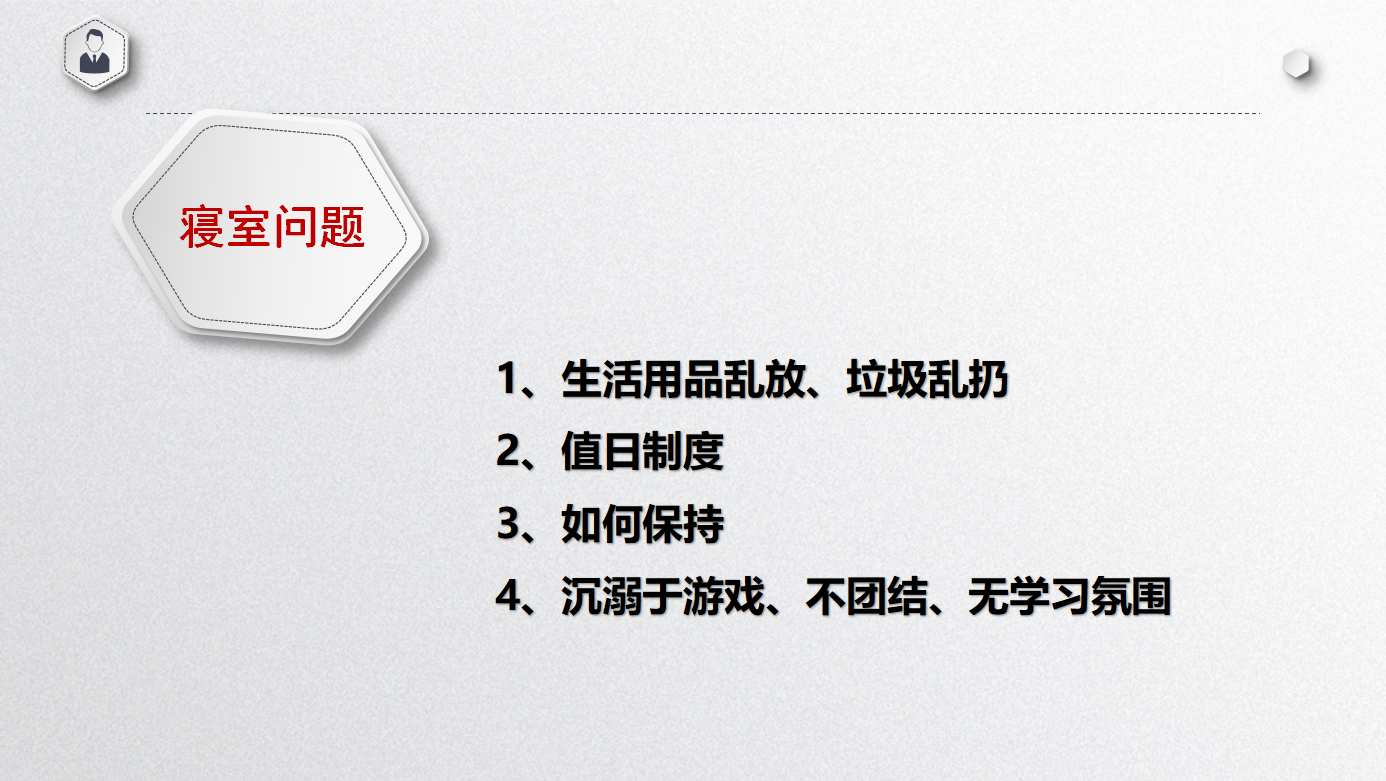 寝室问题

1、生活用品乱放、垃圾乱扔

2、值日制度

3、如何保持

4、沉溺于游戏、不团结、无学习氛围